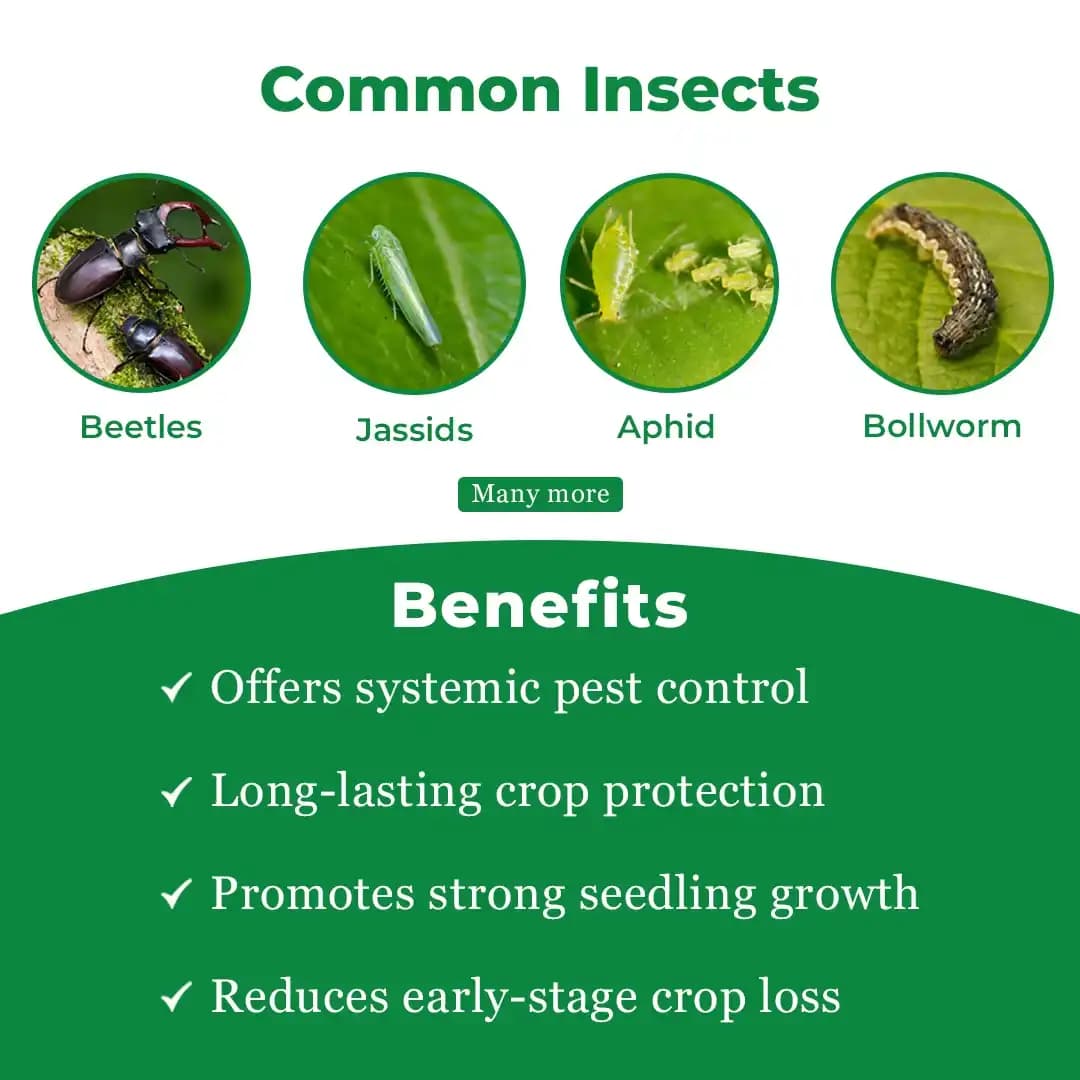 Common Insects

Beetles

Jassids

Aphid

Bollworm

Many more

Benefits

✓ Offers systemic pest control

✓ Long-lasting crop protection

✓ Promotes strong seedling growth

✓ Reduces early-stage crop loss